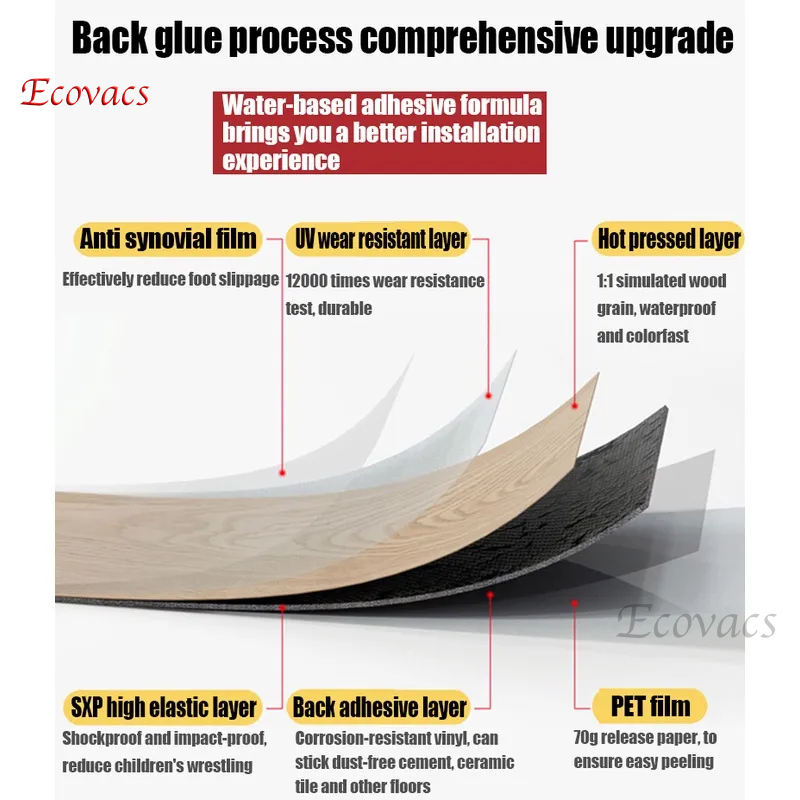 Back glue process comprehensive upgrade

Ecovacs

Water-based adhesive formula brings you a better installation experience

Anti synovial film

Effectively reduce foot slippage

UV wear resistant layer

12000 times wear resistance test, durable

Hot pressed layer

1:1 simulated wood grain, waterproof and colorfast

Ecovacs

SXP high elastic layer

Shockproof and impact-proof, reduce children's wrestling

Back adhesive layer

Corrosion-resistant vinyl, can stick dust-free cement, ceramic tile and other floors

PET film

70g release paper, to ensure easy peeling